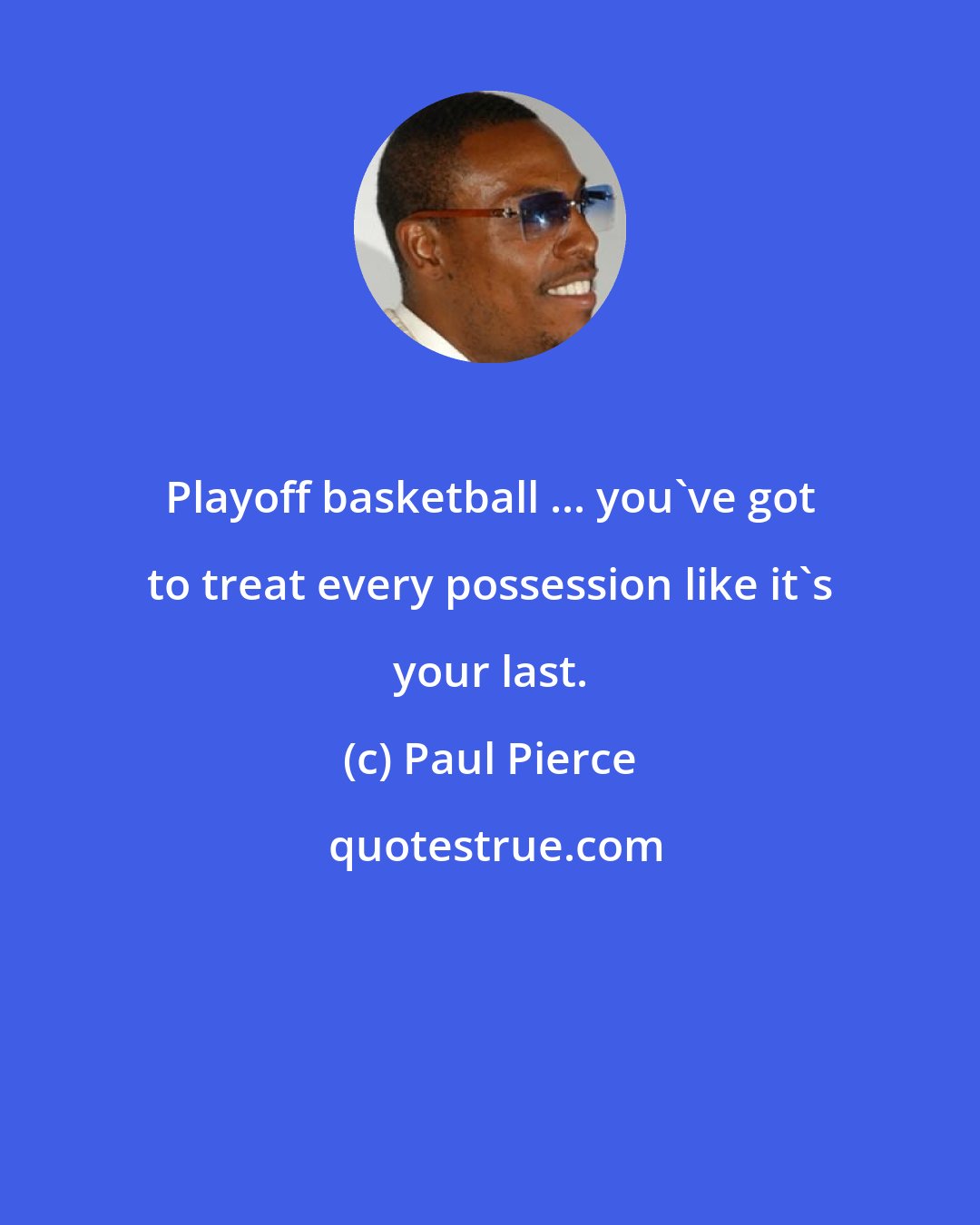 Playoff basketball ... you`ve got to treat every possession like it`s your last.

(c) Paul Pierce

quotestrue.com